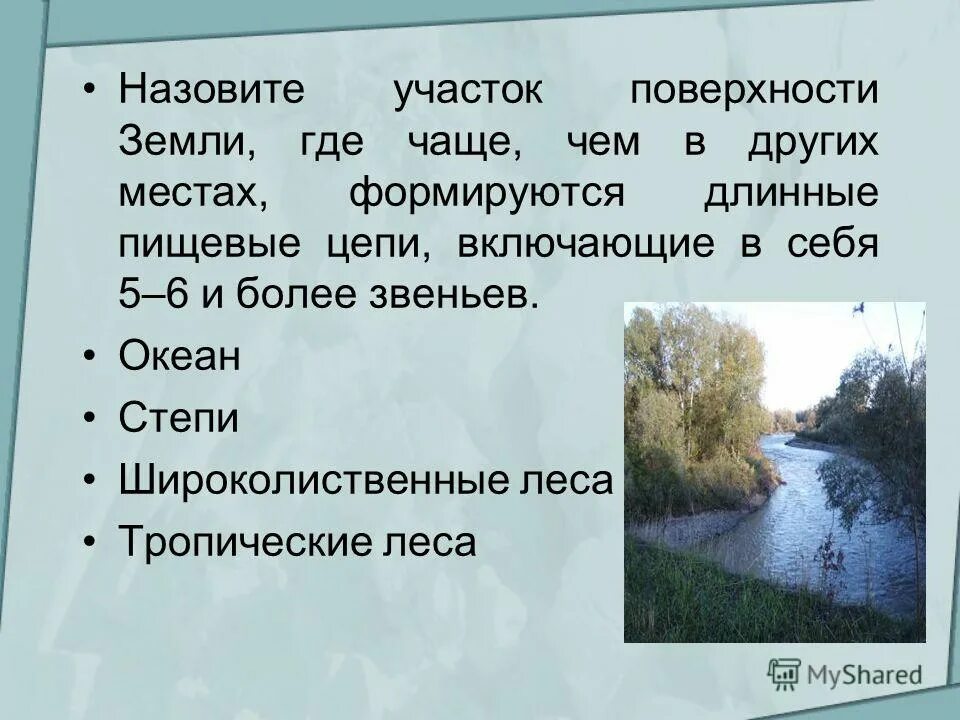 • Назовите участок поверхности Земли, где чаще, чем в других местах, формируются длинные пищевые цепи, включающие в себя 5–6 и более звеньев.

• Океан

• Степи

• Широколиственные леса

• Тропические леса

MyShared